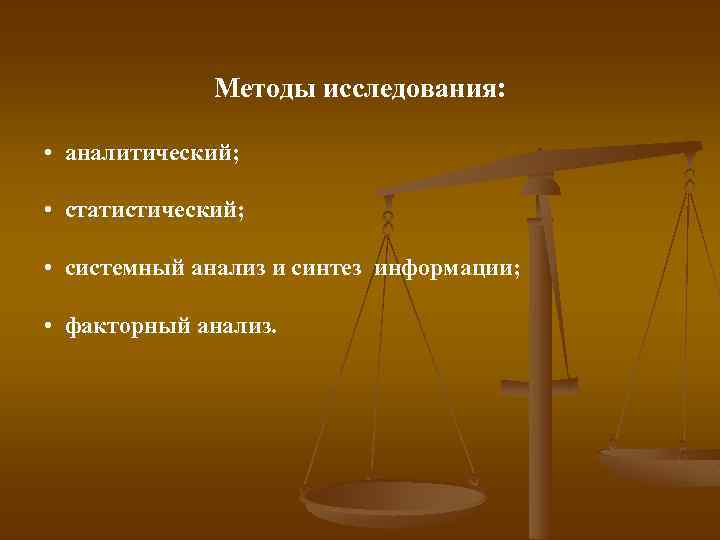 Методы исследования:

• аналитический;

• статистический;

• системный анализ и синтез информации;

• факторный анализ.